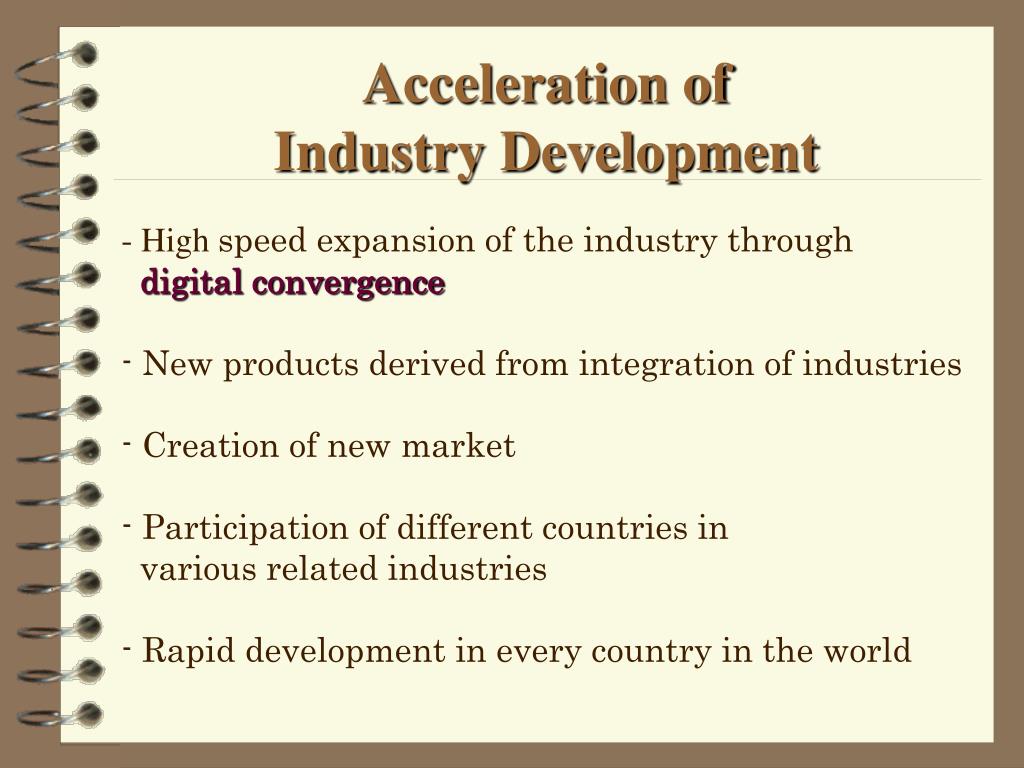 Acceleration of
Industry Development

- High speed expansion of the industry through digital convergence

- New products derived from integration of industries

- Creation of new market

- Participation of different countries in various related industries

- Rapid development in every country in the world